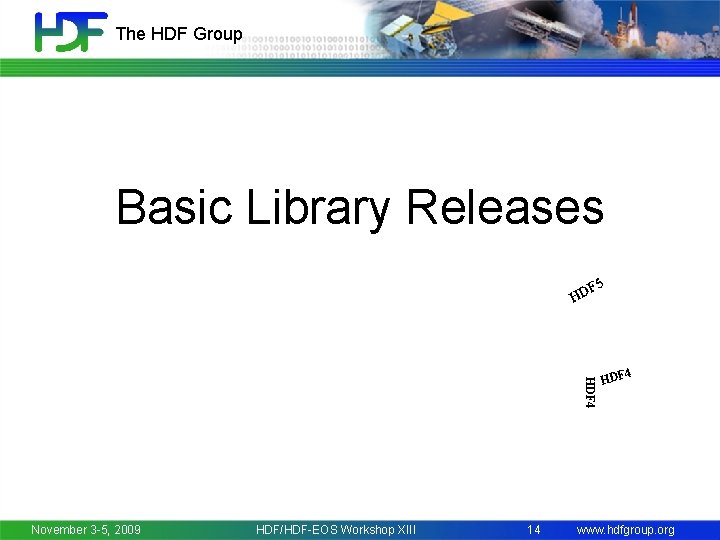 HDF The HDF Group

Basic Library Releases

HDF5

HDF4

HDF4

November 3-5, 2009 HDF/HDF-EOS Workshop XIII 14 www.hdfgroup.org